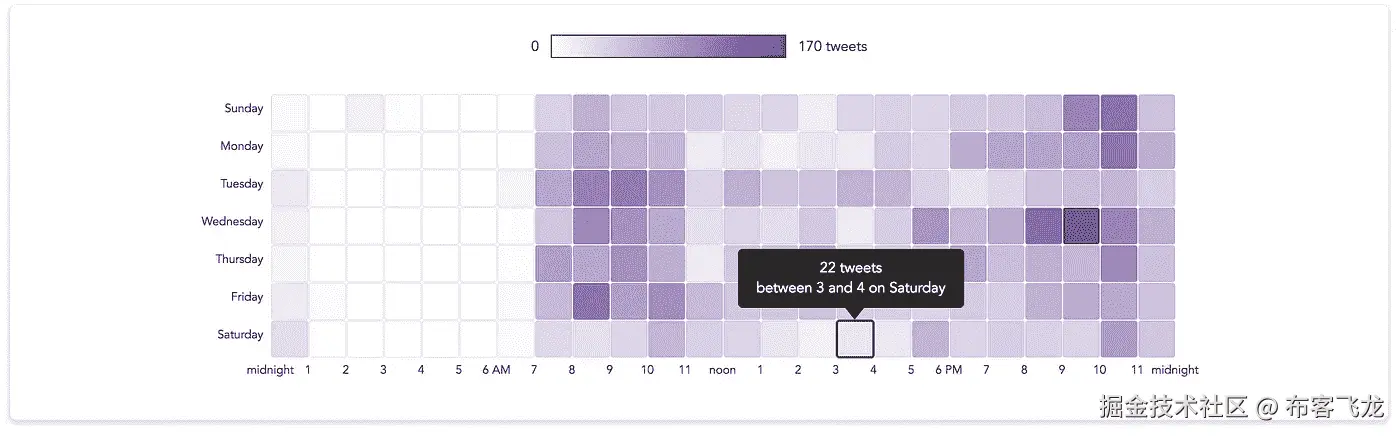 0 170 tweets

Sunday
Monday
Tuesday
Wednesday
Thursday
Friday
Saturday

22 tweets
between 3 and 4 on Saturday

midnight 1 2 3 4 5 6 AM 7 8 9 10 11 noon 1 2 3 4 5 6 PM 7 8 9 10 11 midnight

掘金技术社区 @ 布客飞龙